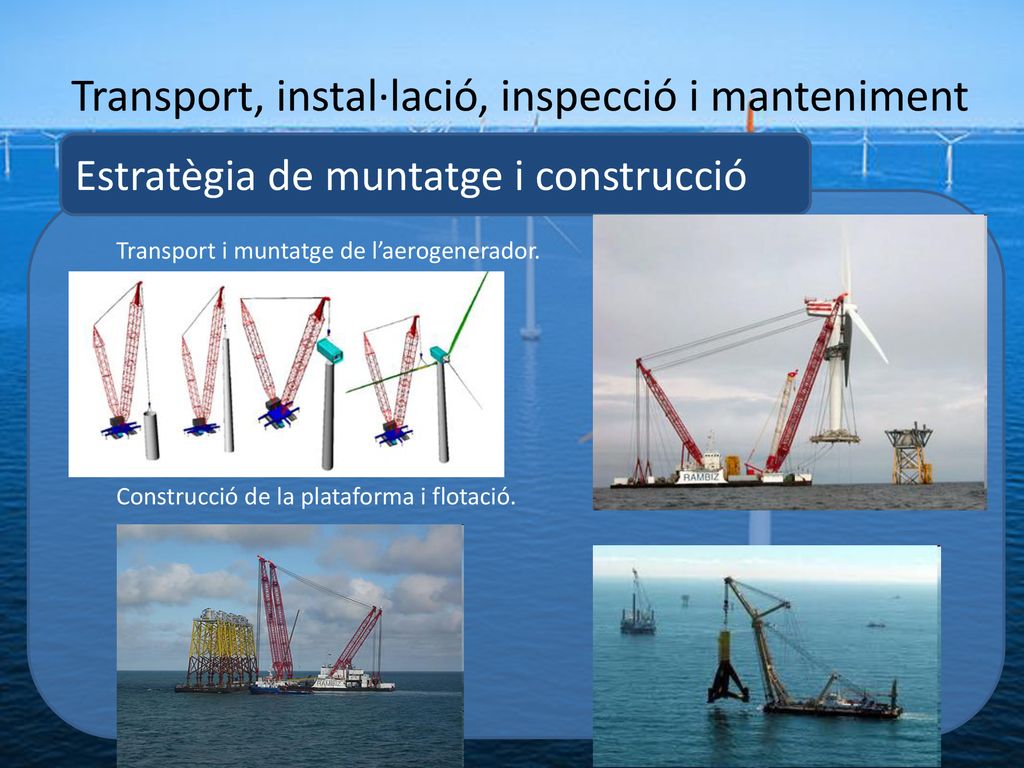 Transport, instal·lació, inspecció i manteniment

Estratègia de muntatge i construcció

Transport i muntatge de l'aerogenerador.

RAMBIZ

Construcció de la plataforma i flotació.